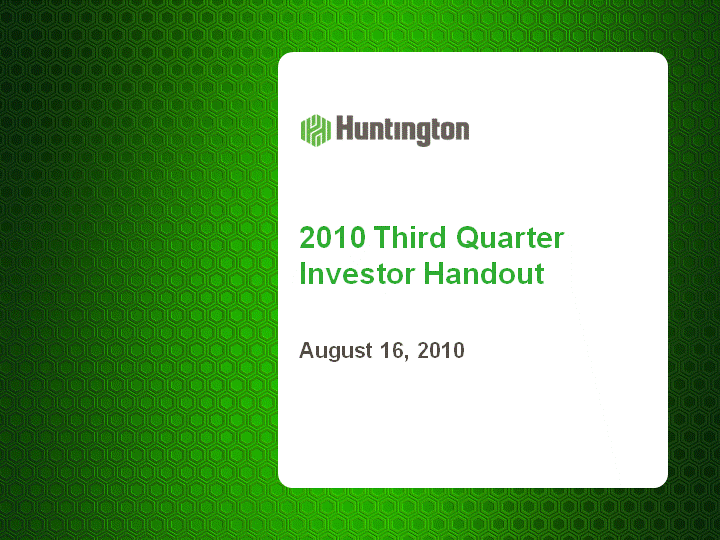 Huntington

2010 Third Quarter Investor Handout

August 16, 2010